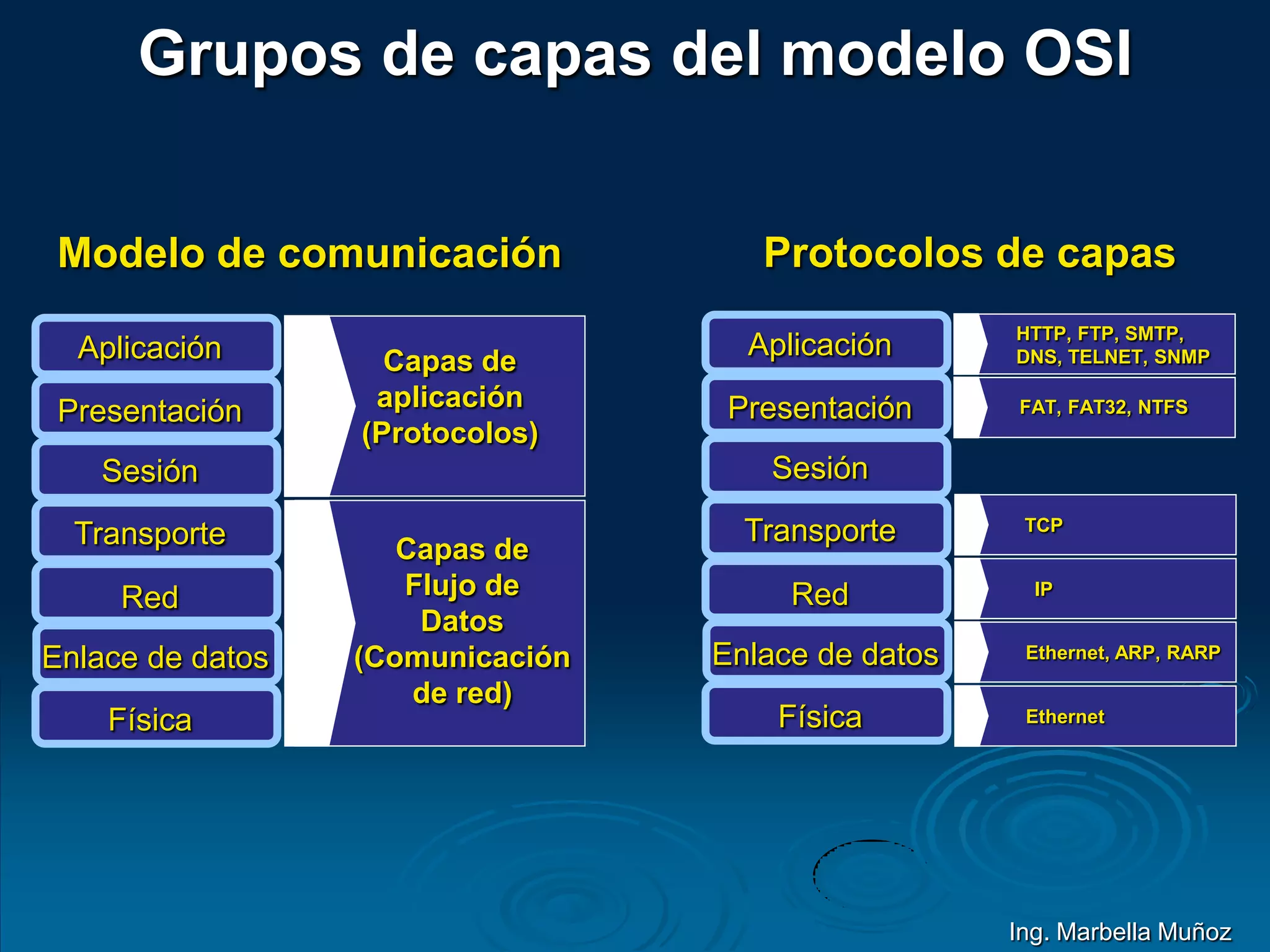 Grupos de capas del modelo OSI

Modelo de comunicación

Aplicación
Presentación
Sesión
Transporte
Red
Enlace de datos
Física

Capas de aplicación (Protocolos)

Capas de Flujo de Datos (Comunicación de red)

Protocolos de capas

Aplicación
Presentación
Sesión
Transporte
Red
Enlace de datos
Física

HTTP, FTP, SMTP, DNS, TELNET, SNMP

FAT, FAT32, NTFS

TCP

IP

Ethernet, ARP, RARP

Ethernet

Ing. Marbella Muñoz